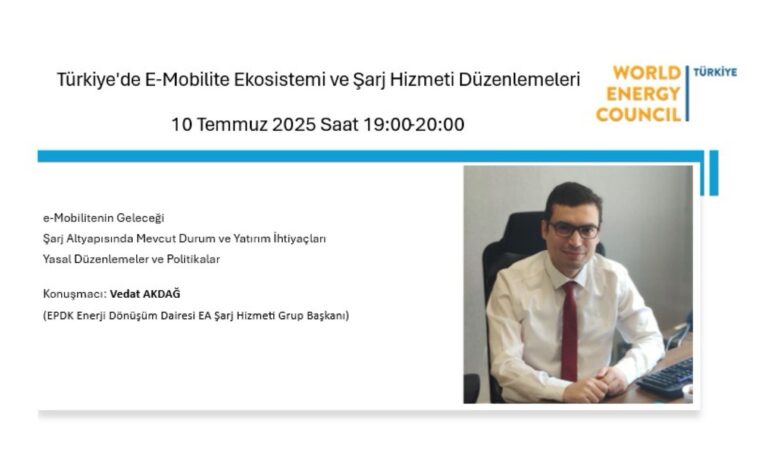 Türkiye'de E-Mobilite Ekosistemi ve Şarj Hizmeti Düzenlemeleri

10 Temmuz 2025 Saat 19:00-20:00

WORLD ENERGY COUNCIL TÜRKİYE

e-Mobilitenin Geleceği
Şarj Altyapısında Mevcut Durum ve Yatırım İhtiyaçları
Yasal Düzenlemeler ve Politikalar

Konuşmacı: Vedat AKDAĞ
(EPDK Enerji Dönüşüm Dairesi EA Şarj Hizmeti Grup Başkanı)